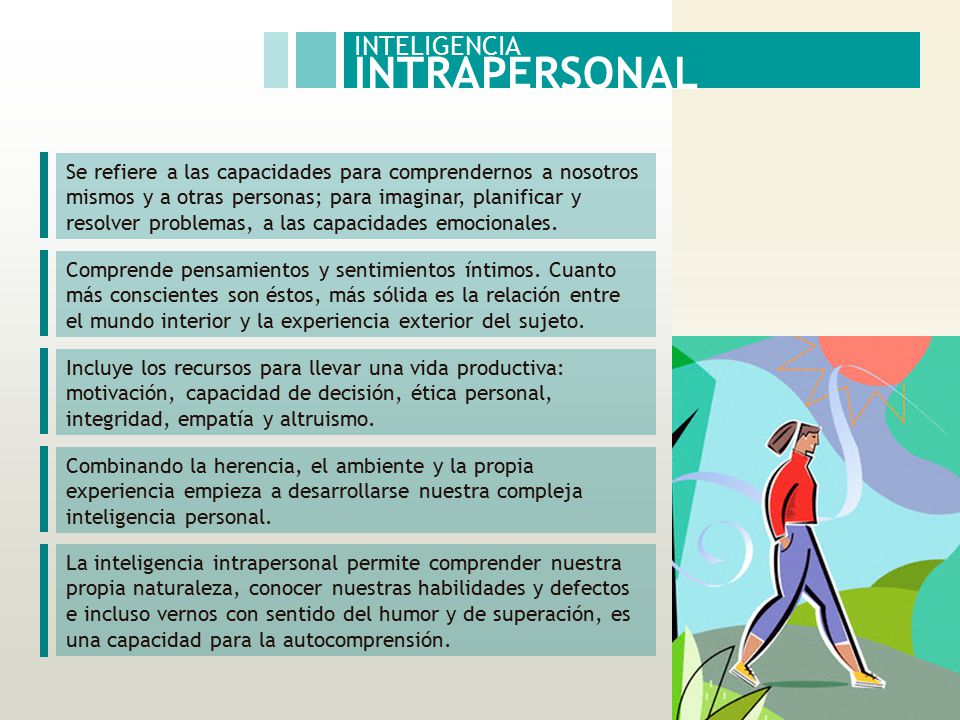 INTELIGENCIA
INTRAPERSONAL

Se refiere a las capacidades para comprendernos a nosotros mismos y a otras personas; para imaginar, planificar y resolver problemas, a las capacidades emocionales.

Comprende pensamientos y sentimientos íntimos. Cuanto más conscientes son éstos, más sólida es la relación entre el mundo interior y la experiencia exterior del sujeto.

Incluye los recursos para llevar una vida productiva: motivación, capacidad de decisión, ética personal, integridad, empatía y altruismo.

Combinando la herencia, el ambiente y la propia experiencia empieza a desarrollarse nuestra compleja inteligencia personal.

La inteligencia intrapersonal permite comprender nuestra propia naturaleza, conocer nuestras habilidades y defectos e incluso vernos con sentido del humor y de superación, es una capacidad para la autocomprensión.